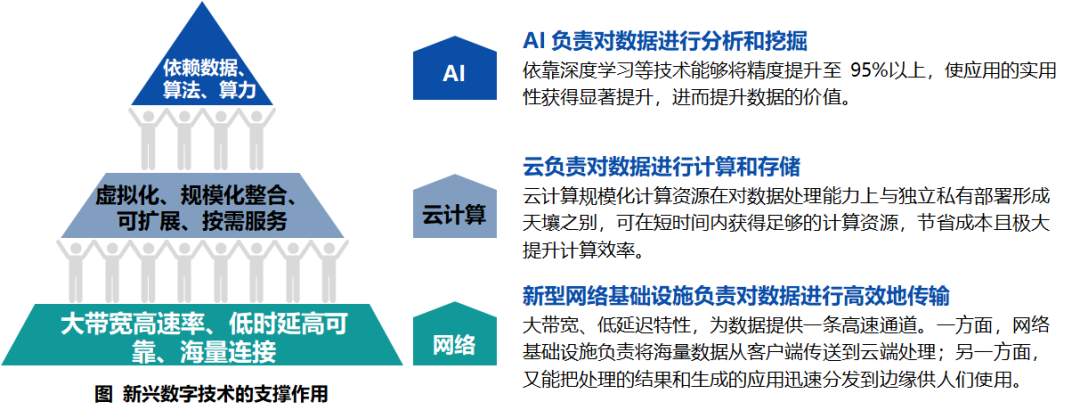 依赖数据、算法、算力

虚拟化、规模化整合、可扩展、按需服务

大带宽高速率、低时延高可靠、海量连接

图 新兴数字技术的支撑作用

AI

AI 负责对数据进行分析和挖掘

依靠深度学习等技术能够将精度提升至 95%以上，使应用的实用性获得显著提升，进而提升数据的价值。

云计算

云负责对数据进行计算和存储

云计算规模化计算资源在对数据处理能力上与独立私有部署形成天壤之别，可在短时间内获得足够的计算资源，节省成本且极大提升计算效率。

网络

新型网络基础设施负责对数据进行高效地传输

大带宽、低延迟特性，为数据提供一条高速通道。一方面，网络基础设施负责将海量数据从客户端传送到云端处理；另一方面，又能把处理的结果和生成的应用迅速分发到边缘供人们使用。